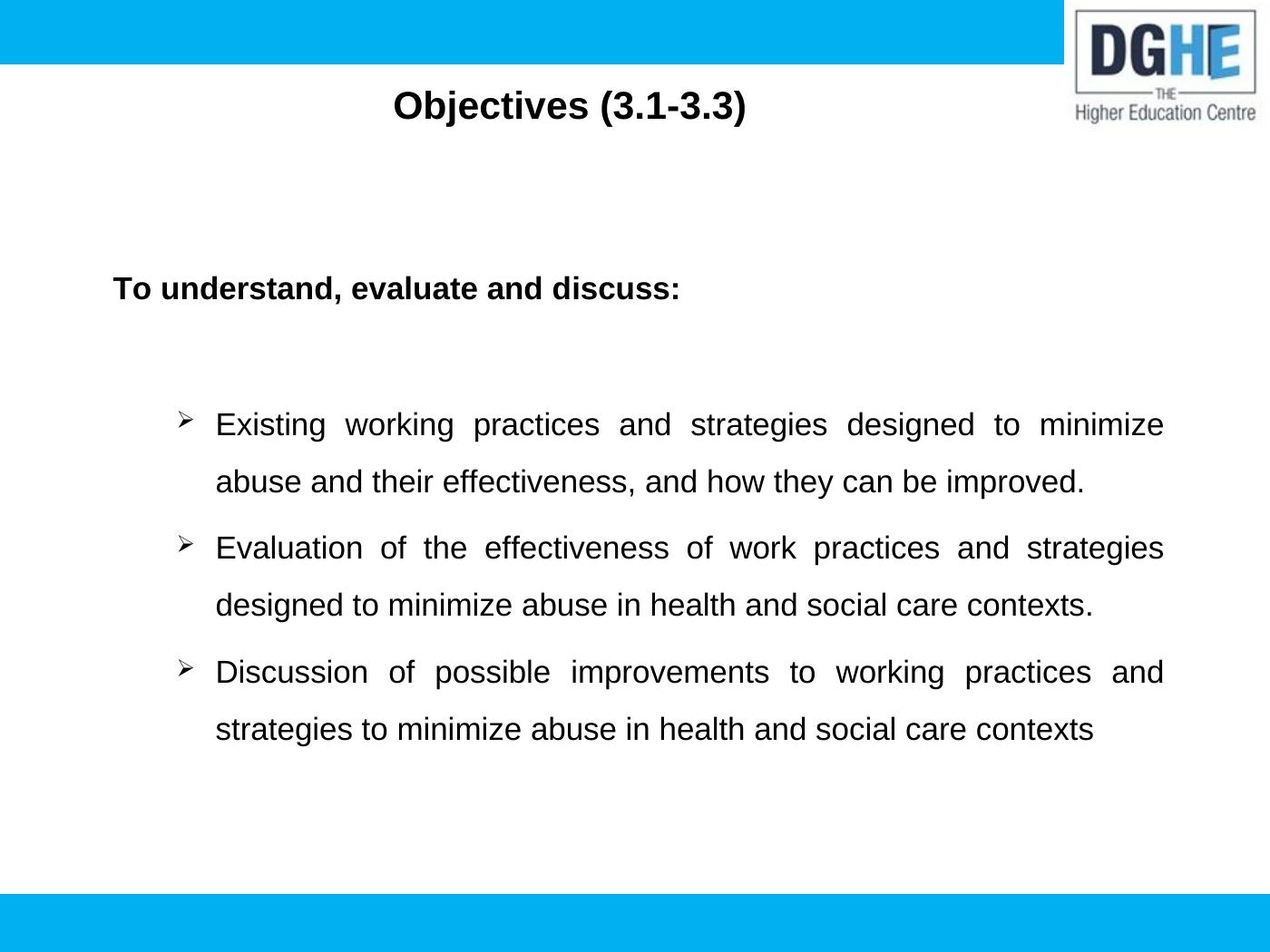 DGHE
THE
Higher Education Centre

Objectives (3.1-3.3)

To understand, evaluate and discuss:

➢ Existing working practices and strategies designed to minimize abuse and their effectiveness, and how they can be improved.

➢ Evaluation of the effectiveness of work practices and strategies designed to minimize abuse in health and social care contexts.

➢ Discussion of possible improvements to working practices and strategies to minimize abuse in health and social care contexts